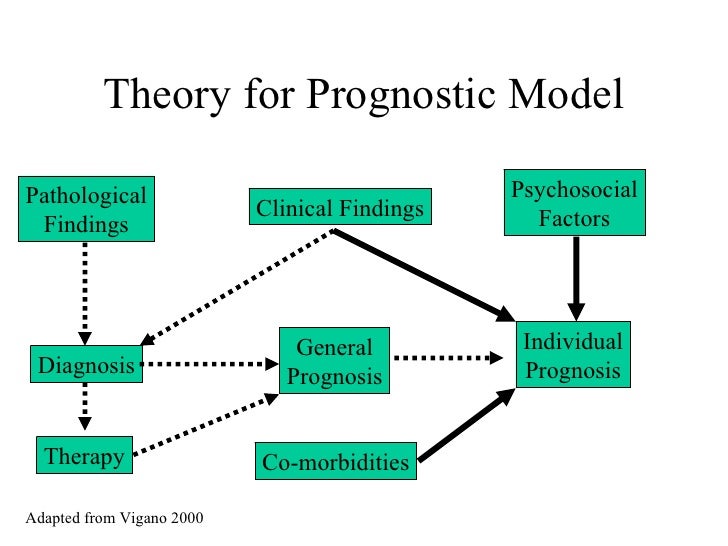 Theory for Prognostic Model

Pathological Findings

Clinical Findings

Psychosocial Factors

Diagnosis

General Prognosis

Individual Prognosis

Therapy

Co-morbidities

Adapted from Vigano 2000